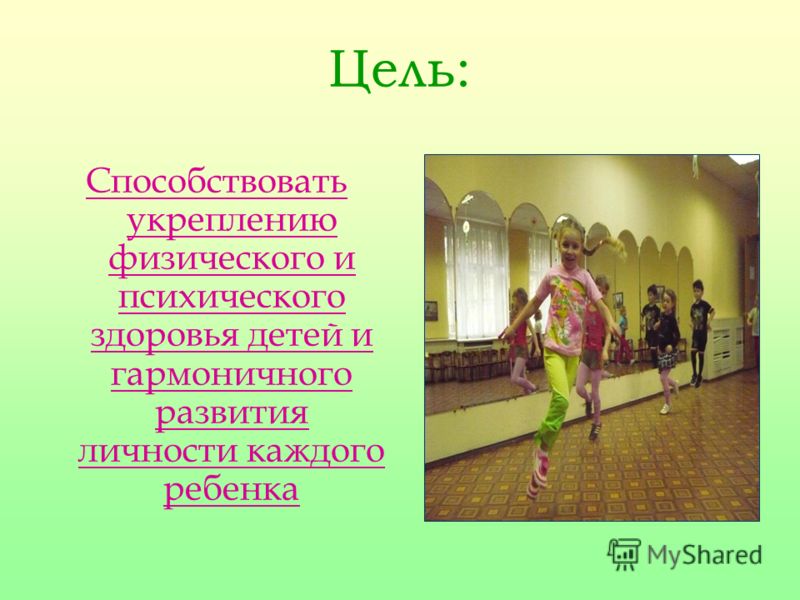 Цель:

Способствовать укреплению физического и психического здоровья детей и гармоничного развития личности каждого ребенка

MyShared